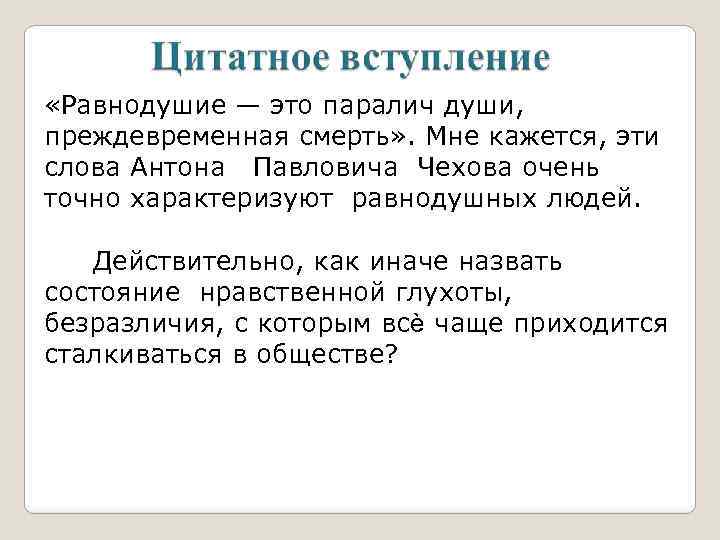 Цитатное вступление

«Равнодушие — это паралич души, преждевременная смерть». Мне кажется, эти слова Антона Павловича Чехова очень точно характеризуют равнодушных людей.

Действительно, как иначе назвать состояние нравственной глухоты, безразличия, с которым всё чаще приходится сталкиваться в обществе?